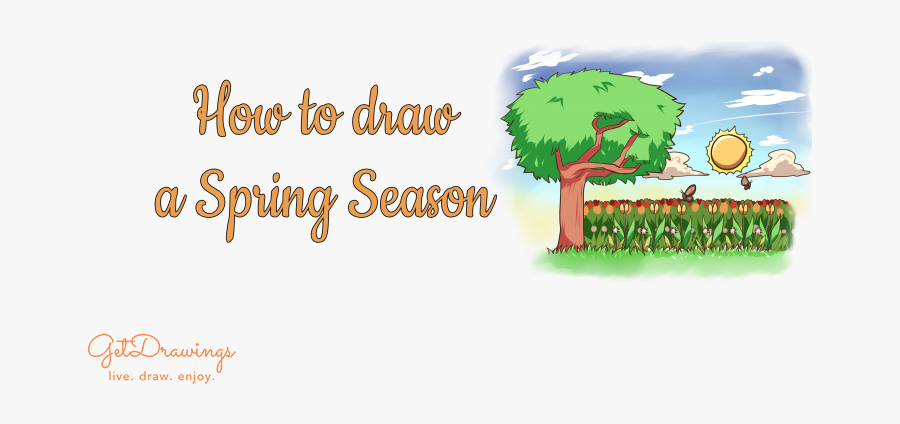 How to draw a Spring Season

GetDrawings
live. draw. enjoy.